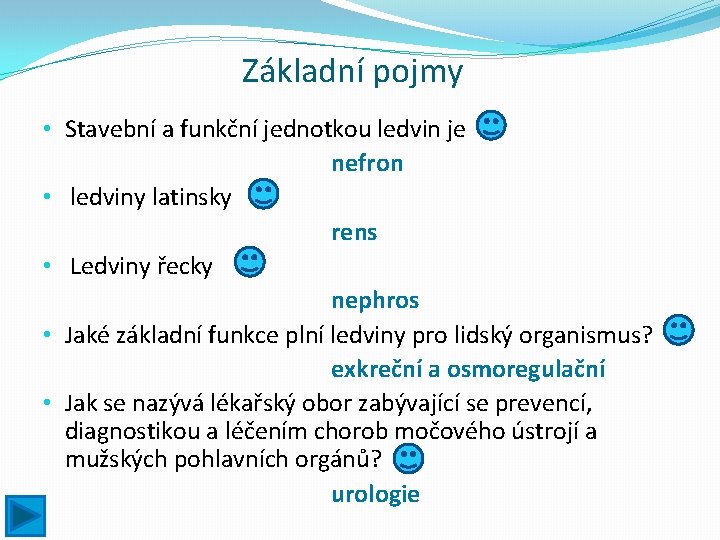 Základní pojmy

• Stavební a funkční jednotkou ledvin je

nefron

• ledviny latinsky

rens

• Ledviny řecky

nephros

• Jaké základní funkce plní ledviny pro lidský organismus?

exkreční a osmoregulační

• Jak se nazývá lékařský obor zabývající se prevencí, diagnostikou a léčením chorob močového ústrojí a mužských pohlavních orgánů?

urologie